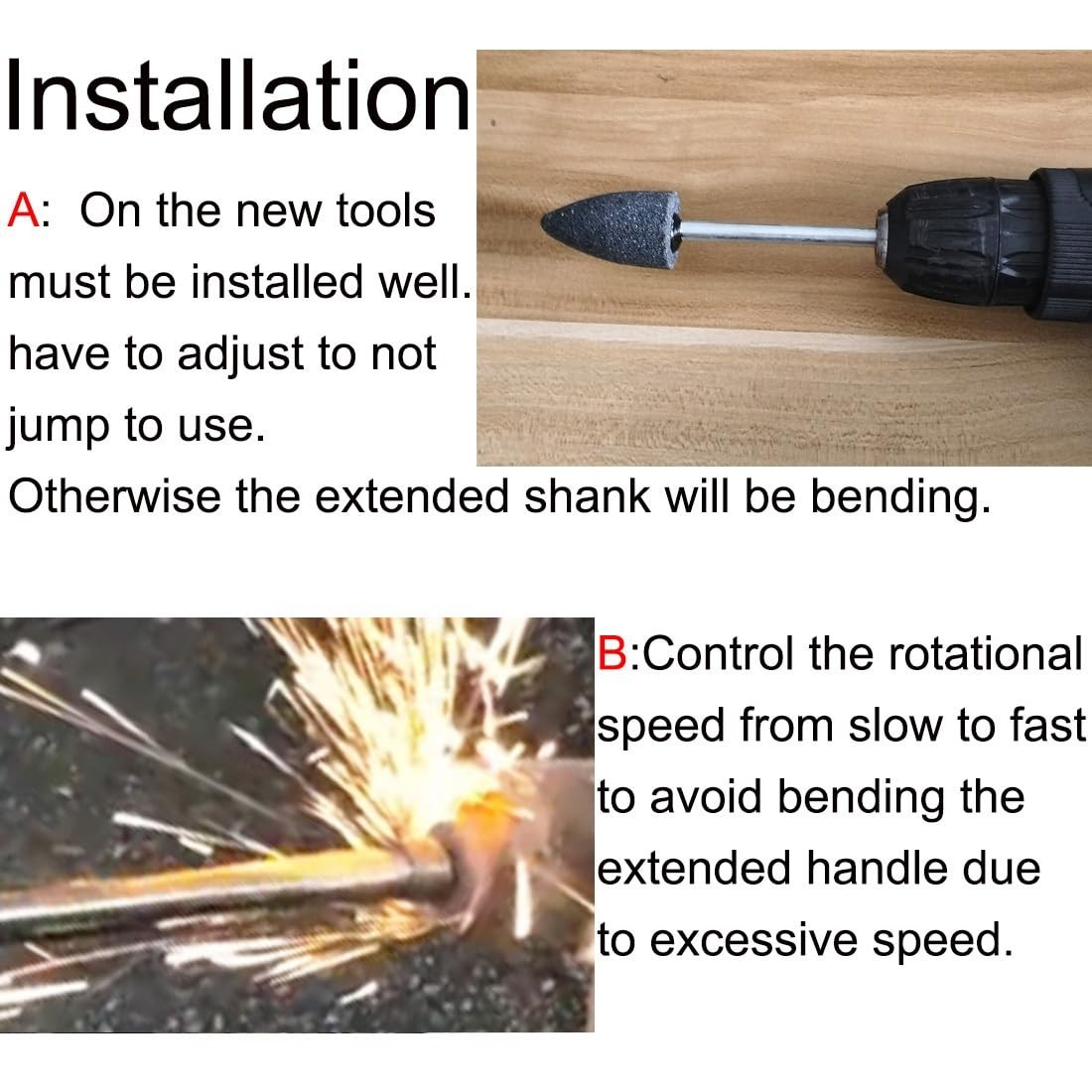 Installation

A: On the new tools must be installed well. have to adjust to not jump to use.
Otherwise the extended shank will be bending.

B:Control the rotational speed from slow to fast to avoid bending the extended handle due to excessive speed.